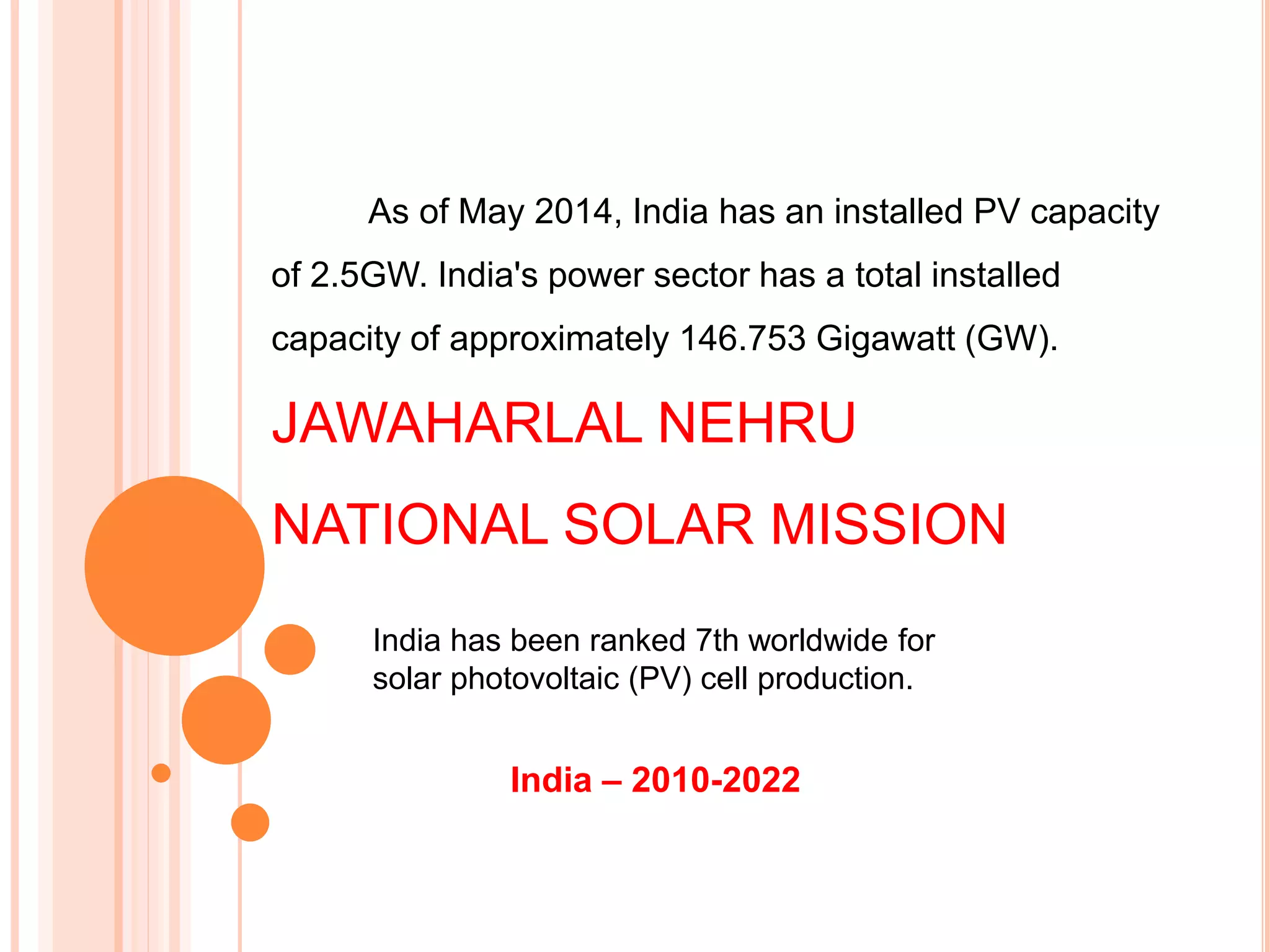 As of May 2014, India has an installed PV capacity of 2.5GW. India's power sector has a total installed capacity of approximately 146.753 Gigawatt (GW).

JAWAHARLAL NEHRU NATIONAL SOLAR MISSION

India has been ranked 7th worldwide for solar photovoltaic (PV) cell production.

India – 2010-2022